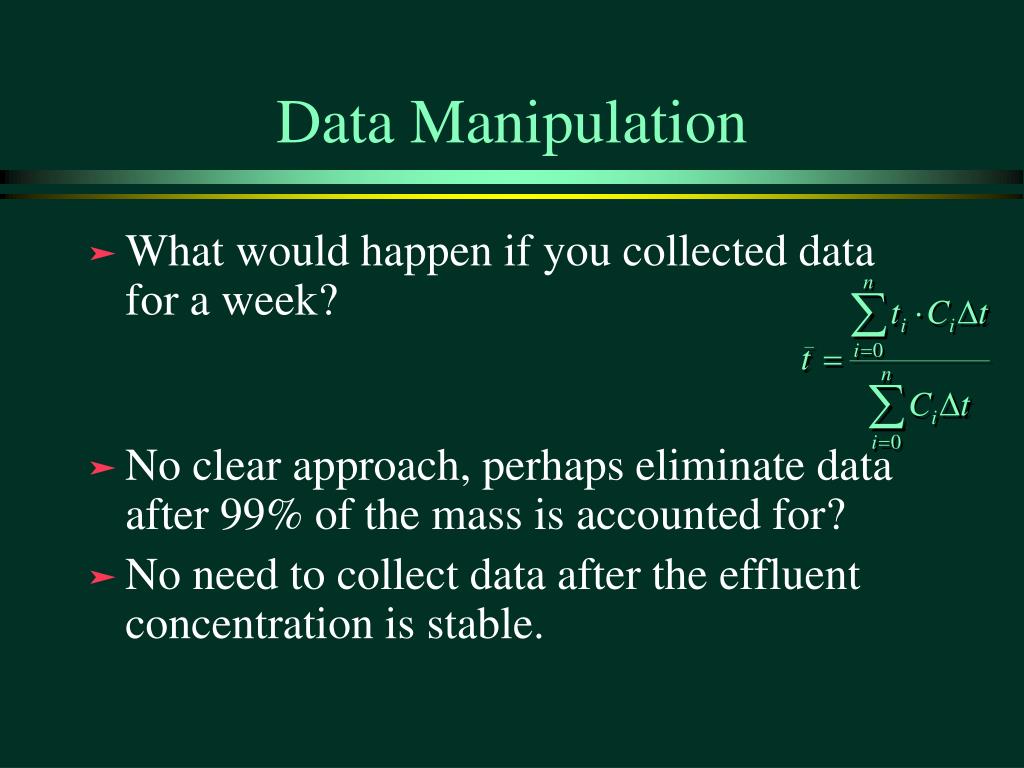 Data Manipulation

➤ What would happen if you collected data for a week?

$\bar{t} = \frac{\sum_{i=0}^{n} t_i \cdot C_i \Delta t}{\sum_{i=0}^{n} C_i \Delta t}$

➤ No clear approach, perhaps eliminate data after 99% of the mass is accounted for?

➤ No need to collect data after the effluent concentration is stable.